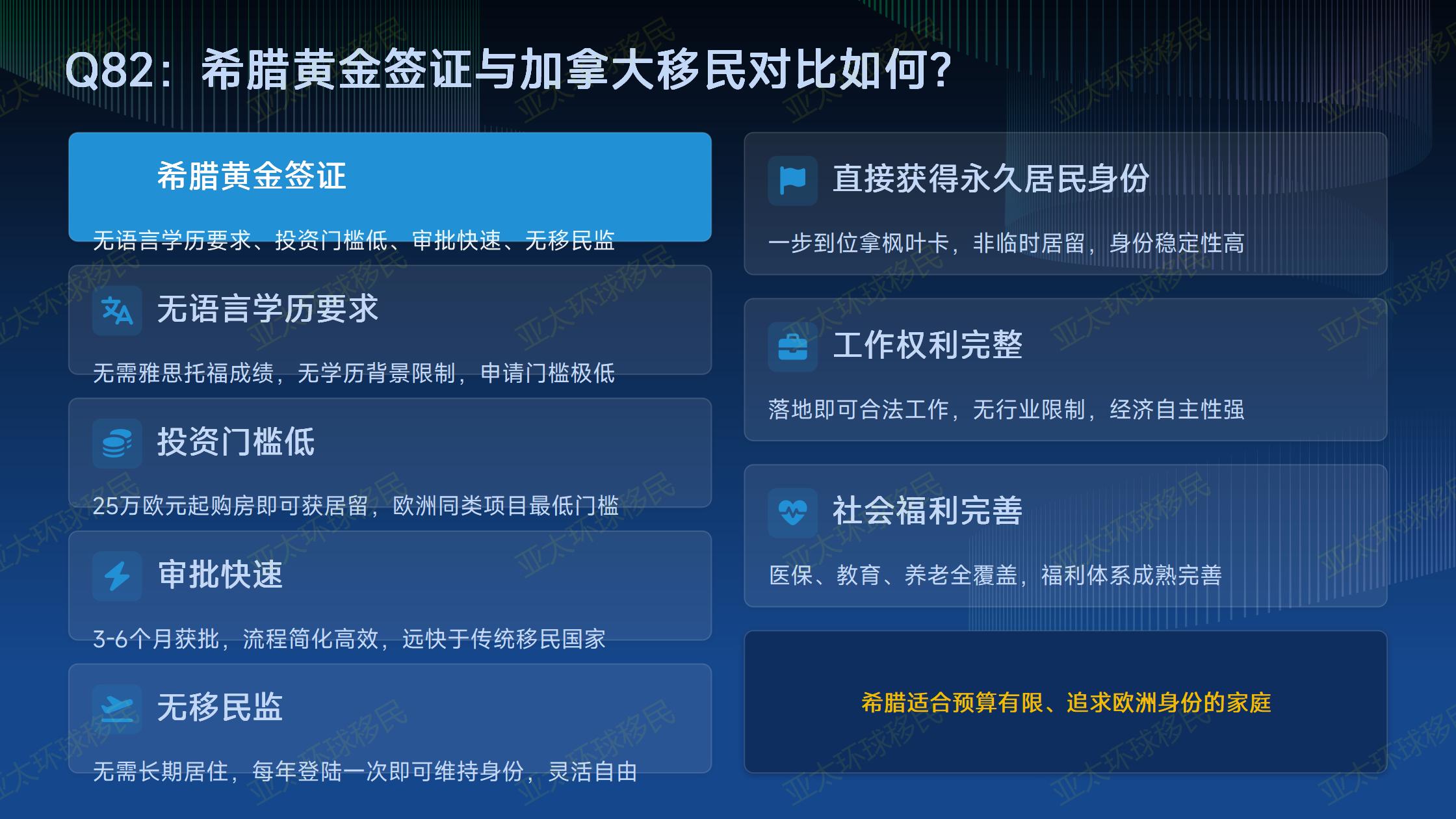 Q82：希腊黄金签证与加拿大移民对比如何?

希腊黄金签证

无语言学历要求、投资门槛低、审批快速、无移民监

无语言学历要求

无需雅思托福成绩，无学历背景限制，申请门槛极低

投资门槛低

25万欧元起购房即可获居留，欧洲同类项目最低门槛

审批快速

3-6个月获批，流程简化高效，远快于传统移民国家

无移民监

无需长期居住，每年登陆一次即可维持身份，灵活自由

直接获得永久居民身份

一步到位拿枫叶卡，非临时居留，身份稳定性高

工作权利完整

落地即可合法工作，无行业限制，经济自主性强

社会福利完善

医保、教育、养老全覆盖，福利体系成熟完善

希腊适合预算有限、追求欧洲身份的家庭

亚太环球移民